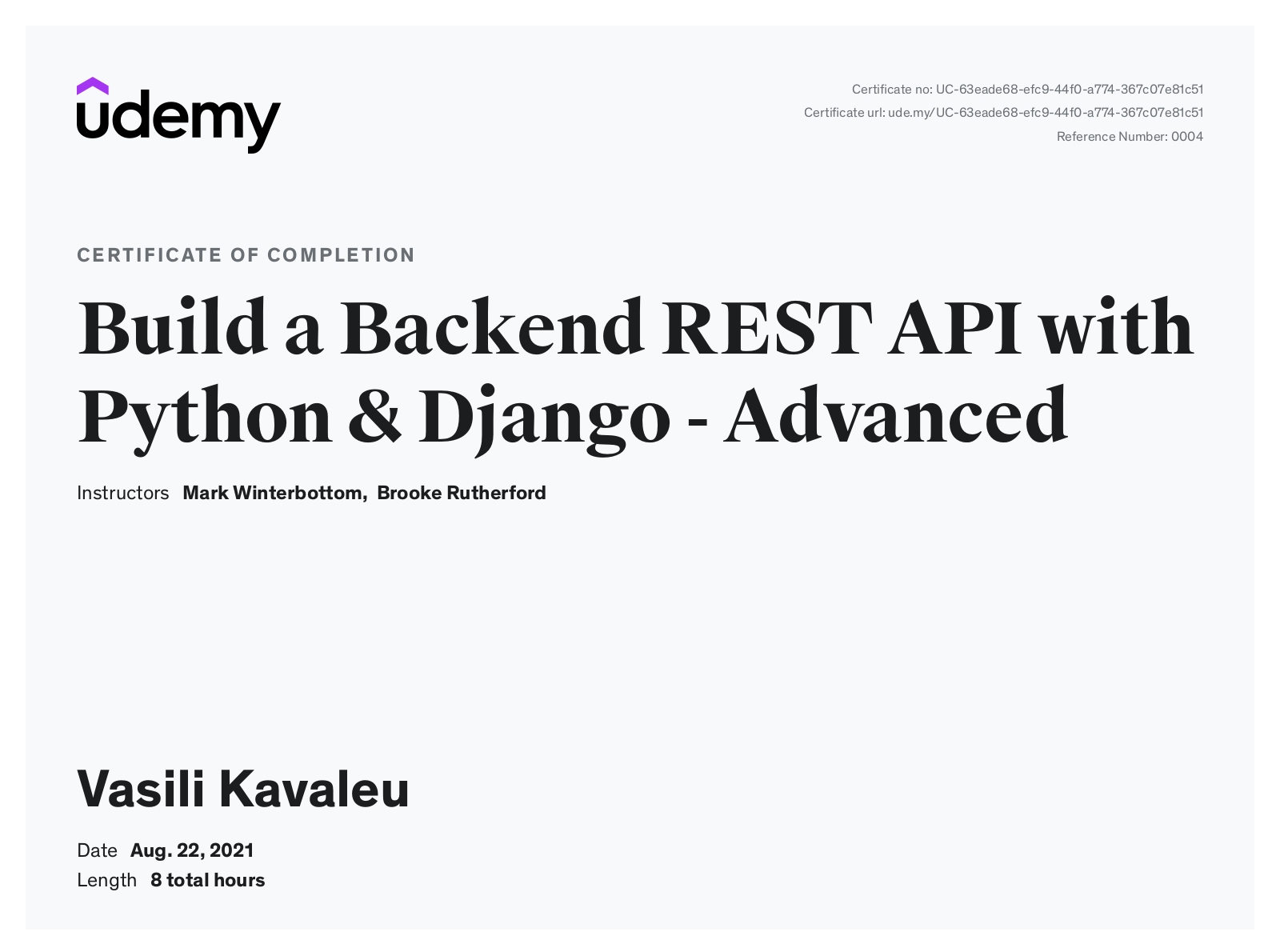 udemy

Certificate no: UC-63eade68-efc9-44f0-a774-367c07e81c51
Certificate url: ude.my/UC-63eade68-efc9-44f0-a774-367c07e81c51
Reference Number: 0004

CERTIFICATE OF COMPLETION

Build a Backend REST API with Python & Django - Advanced

Instructors Mark Winterbottom, Brooke Rutherford

Vasili Kavaleu

Date Aug. 22, 2021
Length 8 total hours